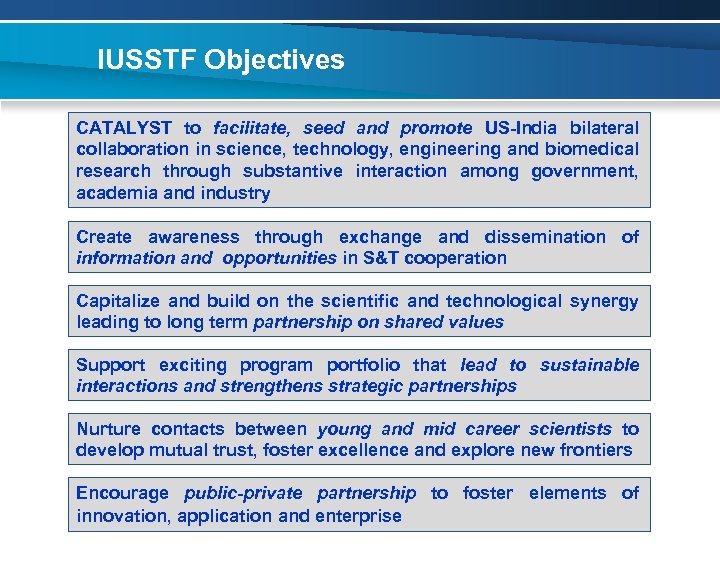 IUSSTF Objectives

CATALYST to facilitate, seed and promote US-India bilateral collaboration in science, technology, engineering and biomedical research through substantive interaction among government, academia and industry

Create awareness through exchange and dissemination of information and opportunities in S&T cooperation

Capitalize and build on the scientific and technological synergy leading to long term partnership on shared values

Support exciting program portfolio that lead to sustainable interactions and strengthens strategic partnerships

Nurture contacts between young and mid career scientists to develop mutual trust, foster excellence and explore new frontiers

Encourage public-private partnership to foster elements of innovation, application and enterprise